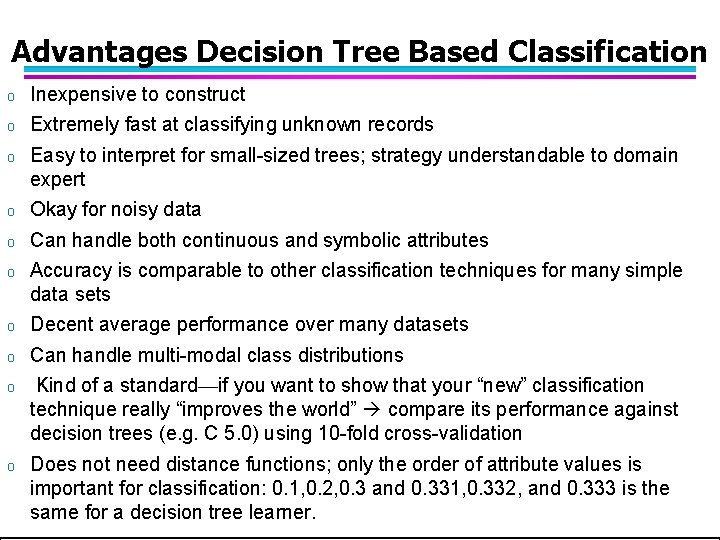 Advantages Decision Tree Based Classification

o Inexpensive to construct

o Extremely fast at classifying unknown records

o Easy to interpret for small-sized trees; strategy understandable to domain expert

o Okay for noisy data

o Can handle both continuous and symbolic attributes

o Accuracy is comparable to other classification techniques for many simple data sets

o Decent average performance over many datasets

o Can handle multi-modal class distributions

o Kind of a standard—if you want to show that your “new” classification technique really “improves the world” → compare its performance against decision trees (e.g. C 5.0) using 10-fold cross-validation

o Does not need distance functions; only the order of attribute values is important for classification: 0.1,0.2,0.3 and 0.331,0.332, and 0.333 is the same for a decision tree learner.